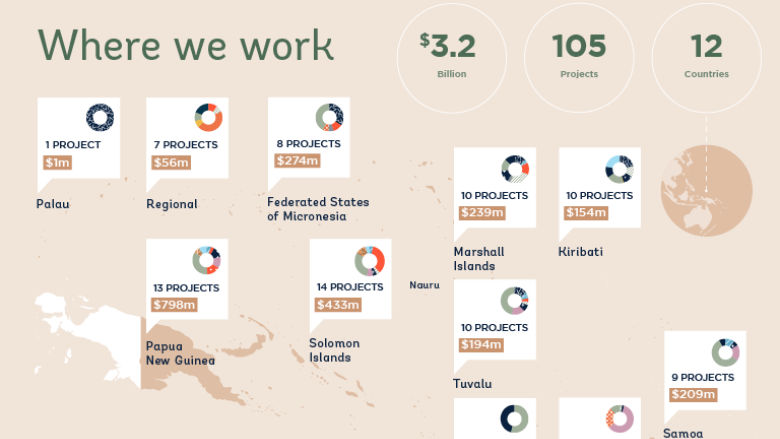 Where we work

$3.2
Billion

105
Projects

12
Countries

1 PROJECT
$1m
Palau

7 PROJECTS
$56m
Regional

8 PROJECTS
$274m
Federated States of Micronesia

10 PROJECTS
$239m
Marshall Islands

10 PROJECTS
$154m
Kiribati

13 PROJECTS
$798m
Papua New Guinea

14 PROJECTS
$433m
Solomon Islands

Nauru

10 PROJECTS
$194m
Tuvalu

9 PROJECTS
$209m
Samoa